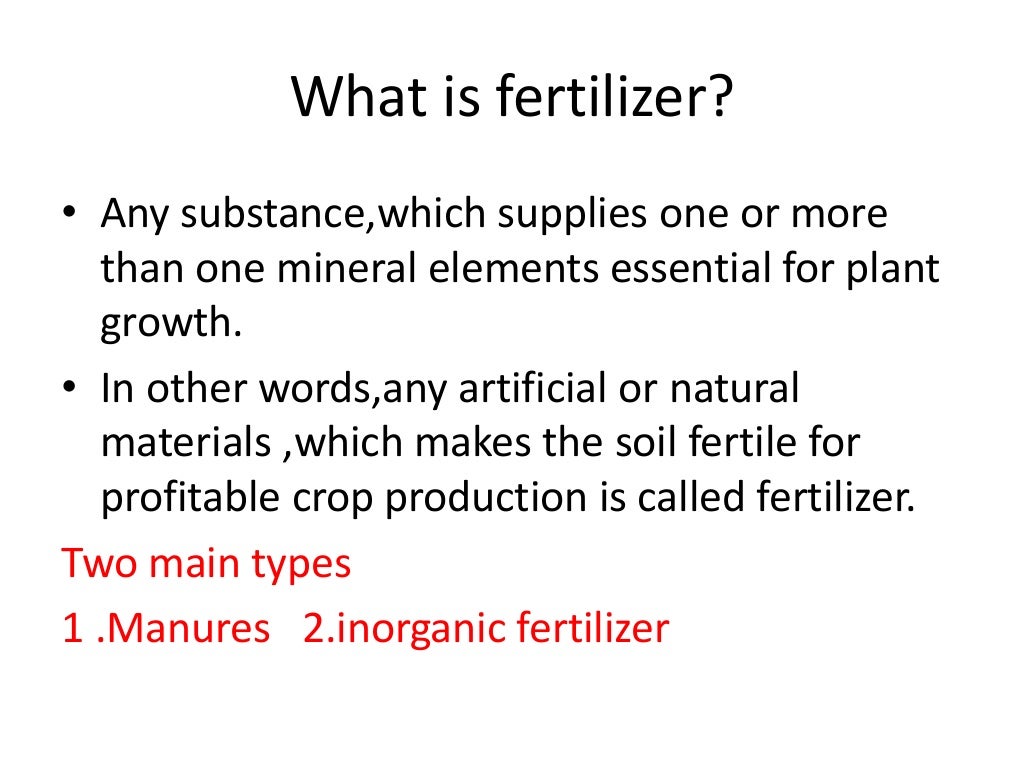 What is fertilizer?

• Any substance,which supplies one or more than one mineral elements essential for plant growth.
• In other words,any artificial or natural materials ,which makes the soil fertile for profitable crop production is called fertilizer.

Two main types
1 .Manures 2.inorganic fertilizer